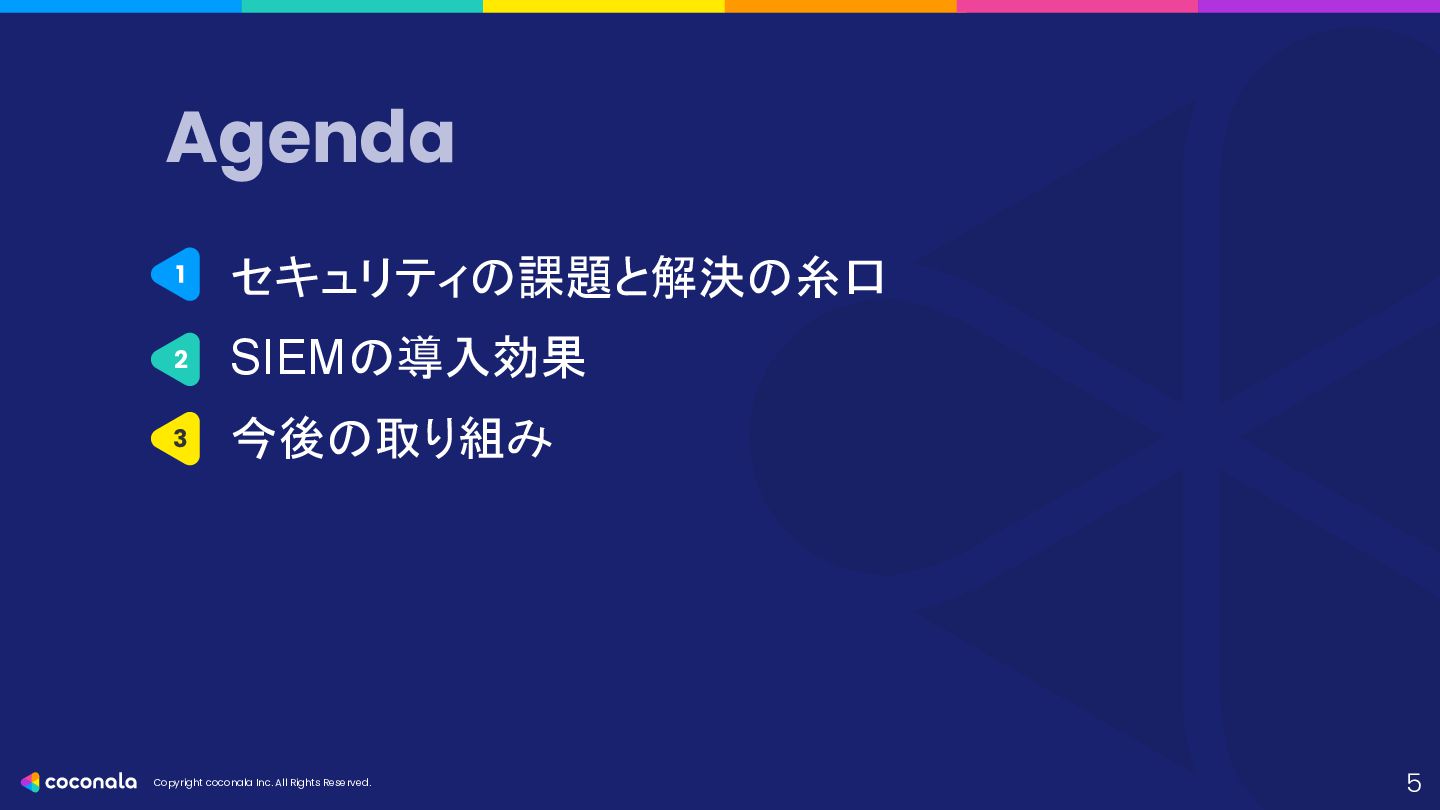 Agenda

1 セキュリティの課題と解決の糸口

2 SIEMの導入効果

3 今後の取り組み

coconala Copyright coconala Inc. All Rights Reserved.

5